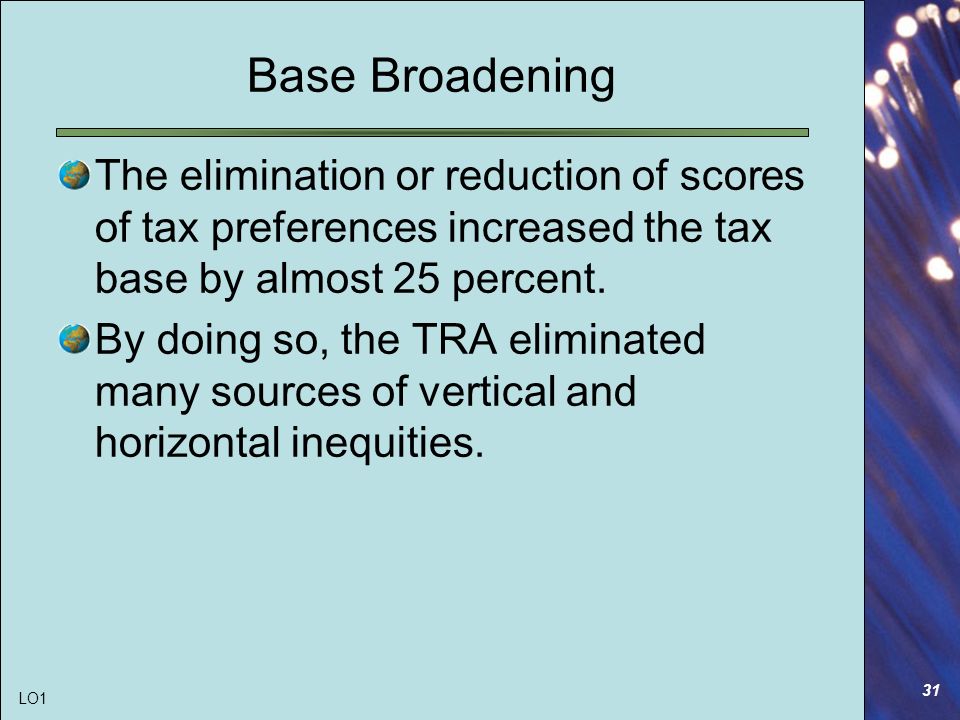 Base Broadening

The elimination or reduction of scores of tax preferences increased the tax base by almost 25 percent.

By doing so, the TRA eliminated many sources of vertical and horizontal inequities.

LO1

31